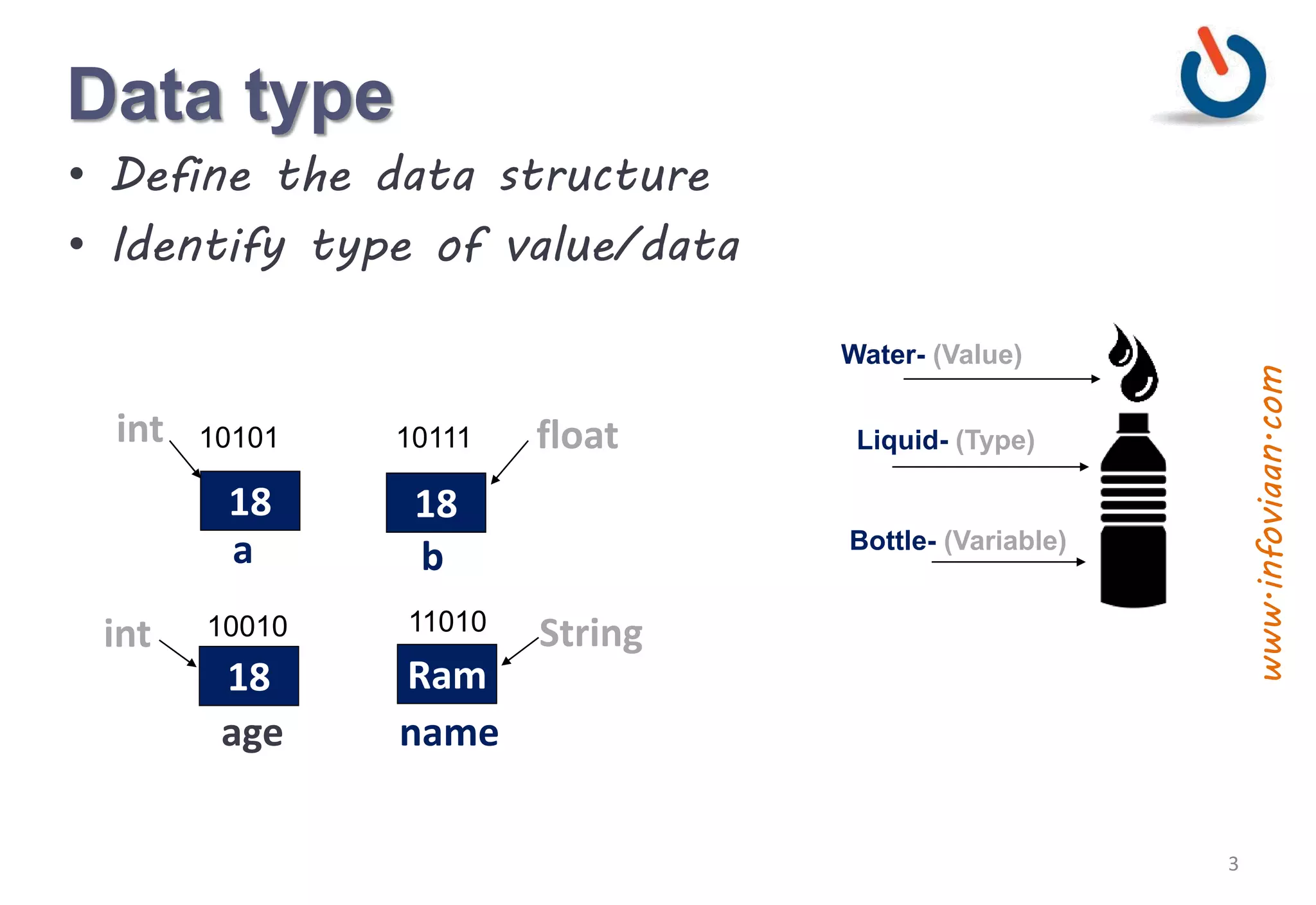 Data type

• Define the data structure
• Identify type of value/data

int 10101
18
a

10111 float
18
b

int 10010
18
age

11010 String
Ram
name

Water- (Value)
Liquid- (Type)
Bottle- (Variable)

www.infoviaan.com

3